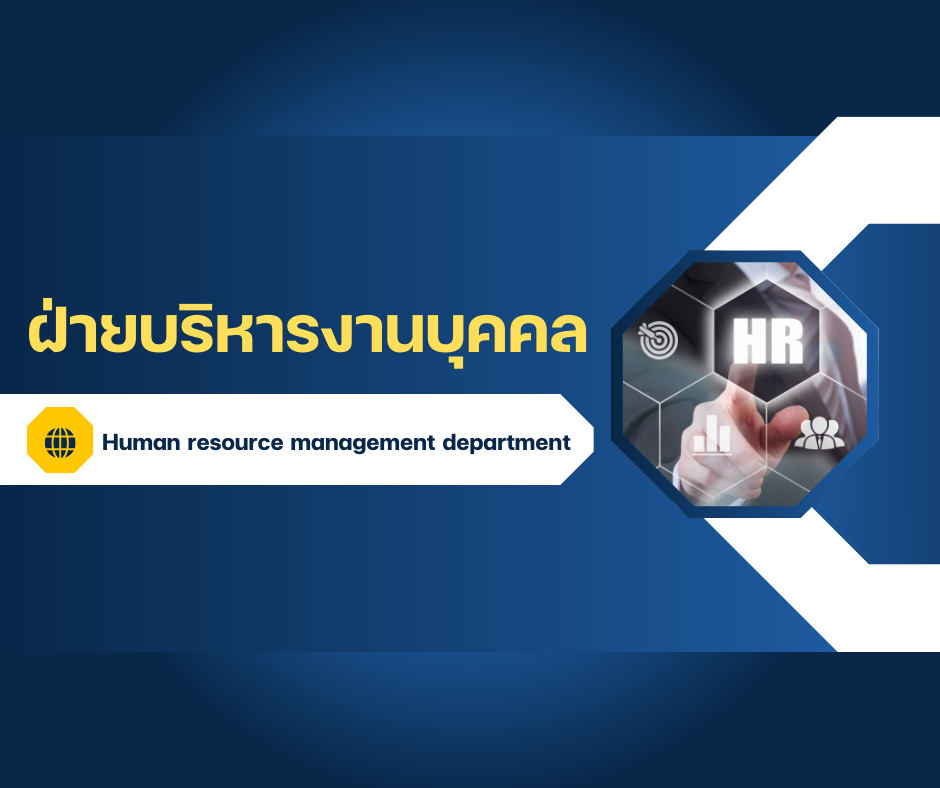 ฝ่ายบริหารงานบุคคล

Human resource management department

HR